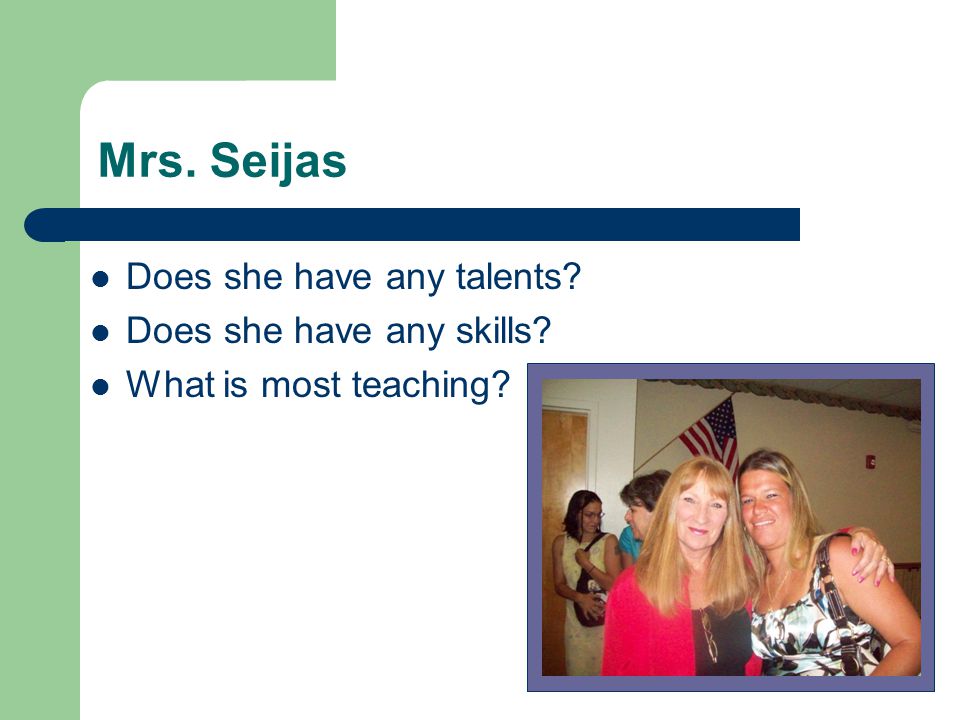 Mrs. Seijas

- Does she have any talents?
- Does she have any skills?
- What is most teaching?